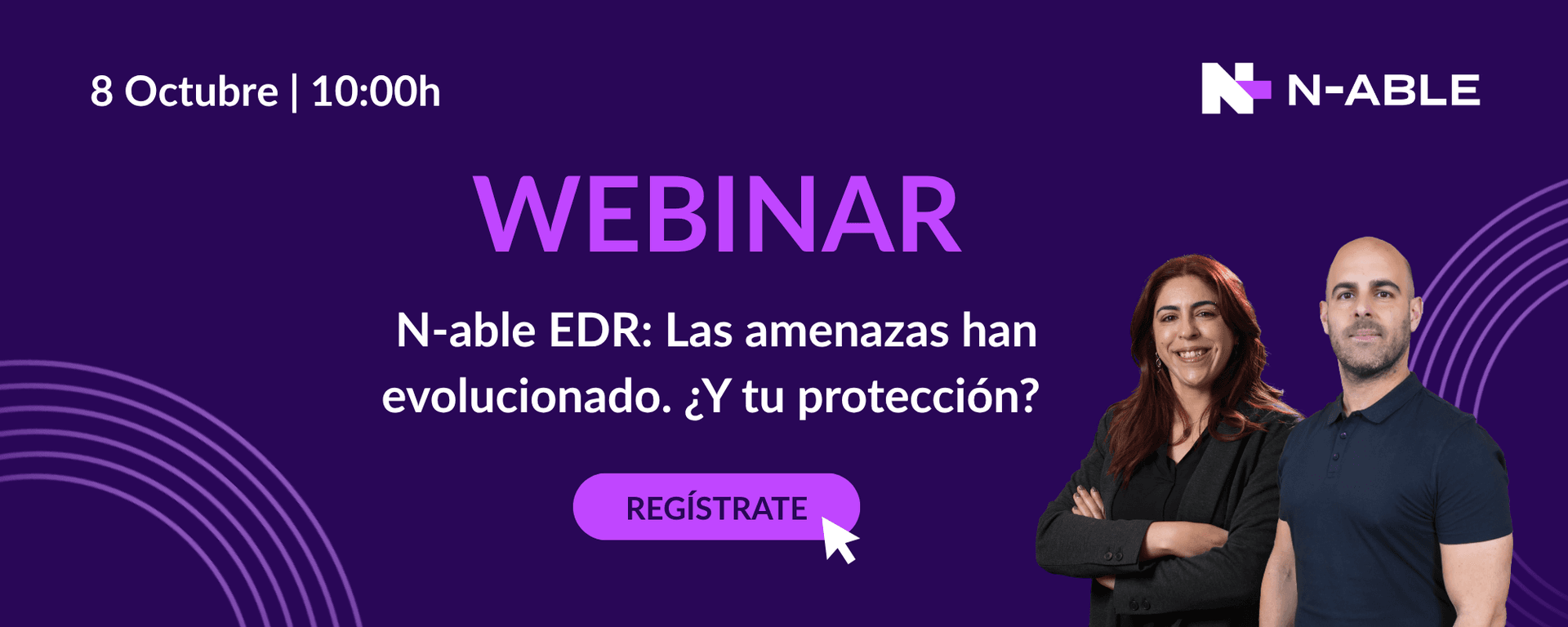 8 Octubre | 10:00h

N-ABLE

WEBINAR

N-able EDR: Las amenazas han evolucionado. ¿Y tu protección?

REGÍSTRATE